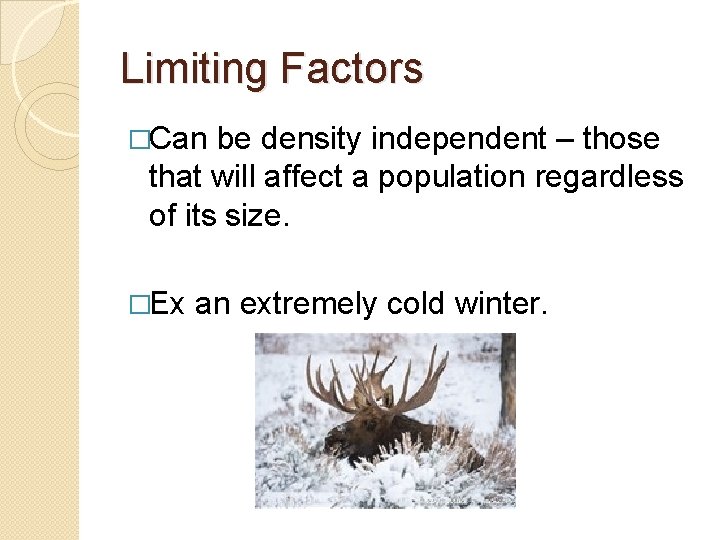 Limiting Factors

□Can be density independent – those that will affect a population regardless of its size.

□Ex an extremely cold winter.